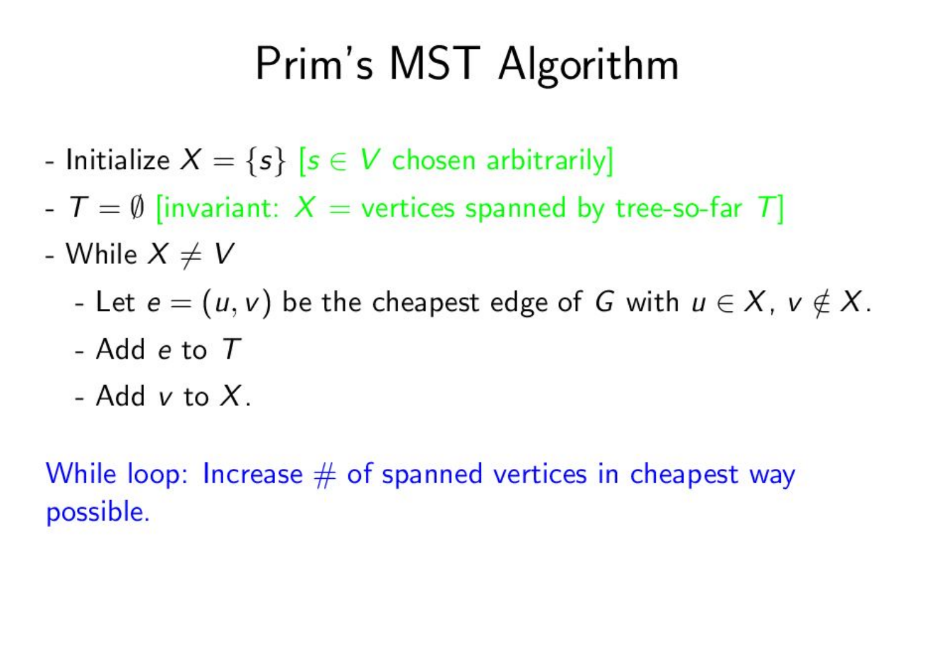 Prim's MST Algorithm

- Initialize $X = \{s\}$ [$s \in V$ chosen arbitrarily]

- $T = \emptyset$ [invariant: $X$ = vertices spanned by tree-so-far $T$]

- While $X \neq V$

- Let $e = (u, v)$ be the cheapest edge of $G$ with $u \in X$, $v \notin X$.

- Add $e$ to $T$

- Add $v$ to $X$.

While loop: Increase # of spanned vertices in cheapest way possible.